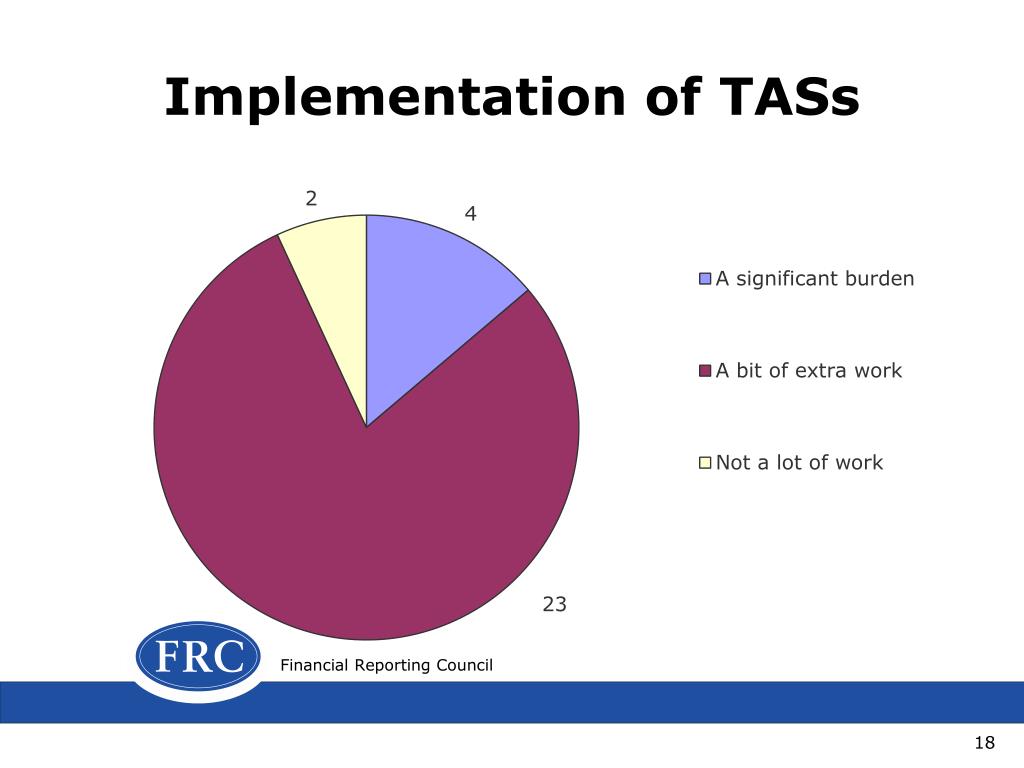 Implementation of TASs

2
4
23

A significant burden
A bit of extra work
Not a lot of work

FRC
Financial Reporting Council

18